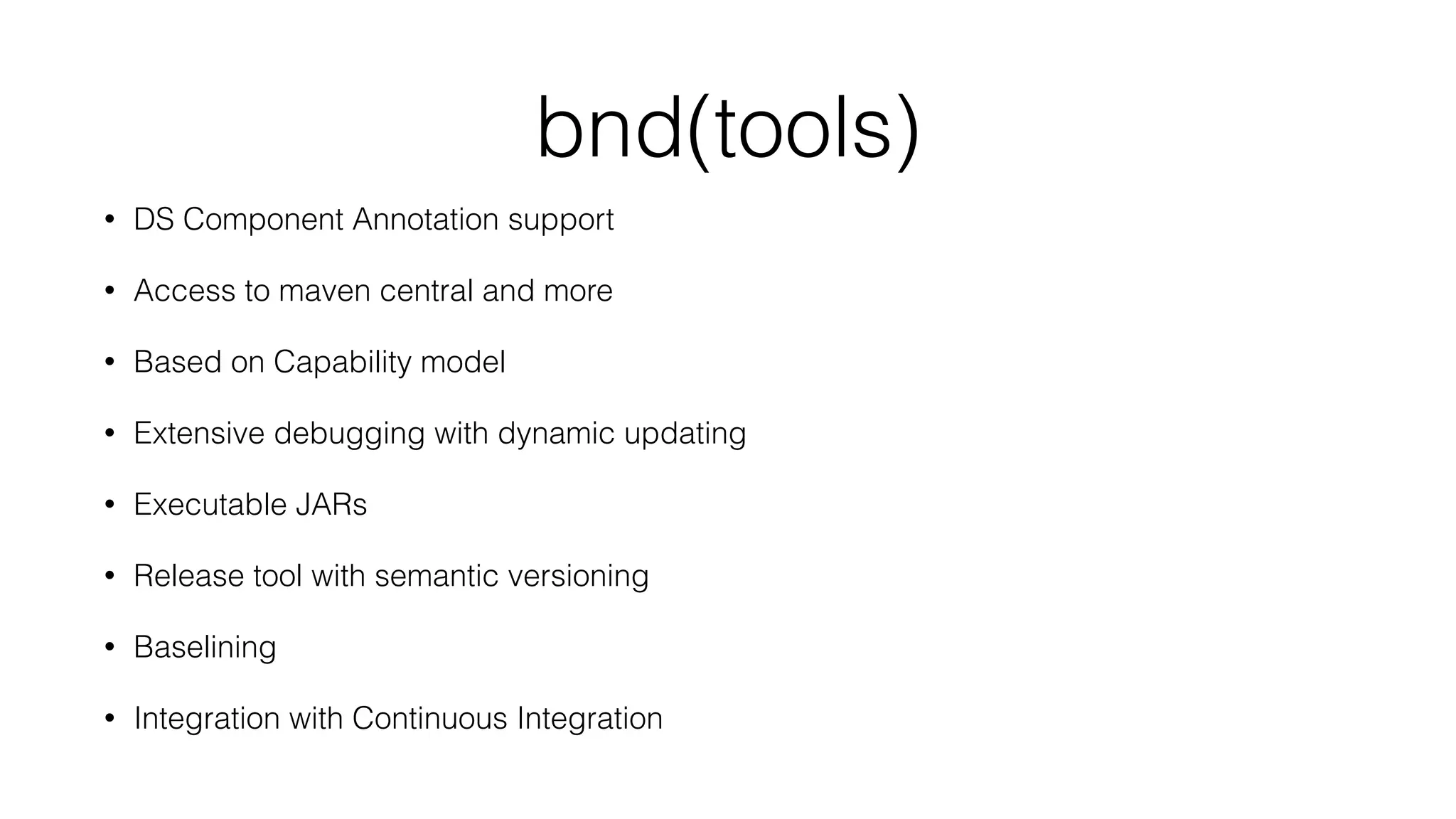 bnd(tools)

• DS Component Annotation support
• Access to maven central and more
• Based on Capability model
• Extensive debugging with dynamic updating
• Executable JARs
• Release tool with semantic versioning
• Baselining
• Integration with Continuous Integration